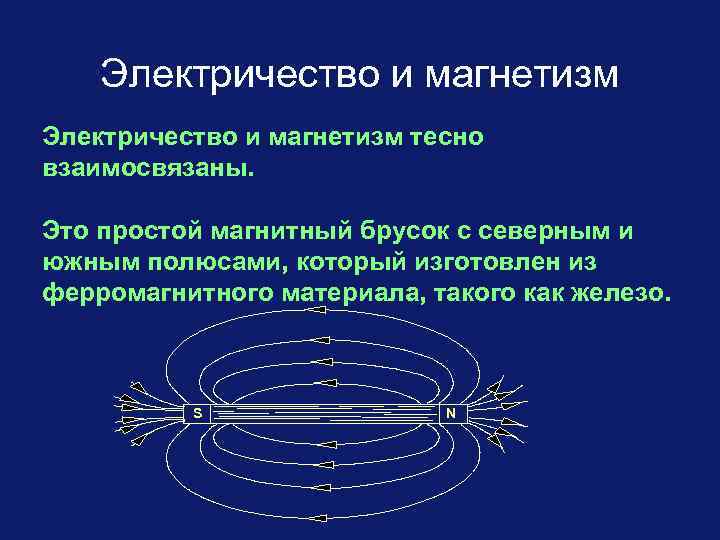 Электричество и магнетизм

Электричество и магнетизм тесно взаимосвязаны.

Это простой магнитный брусок с северным и южным полюсами, который изготовлен из ферромагнитного материала, такого как железо.

S

N